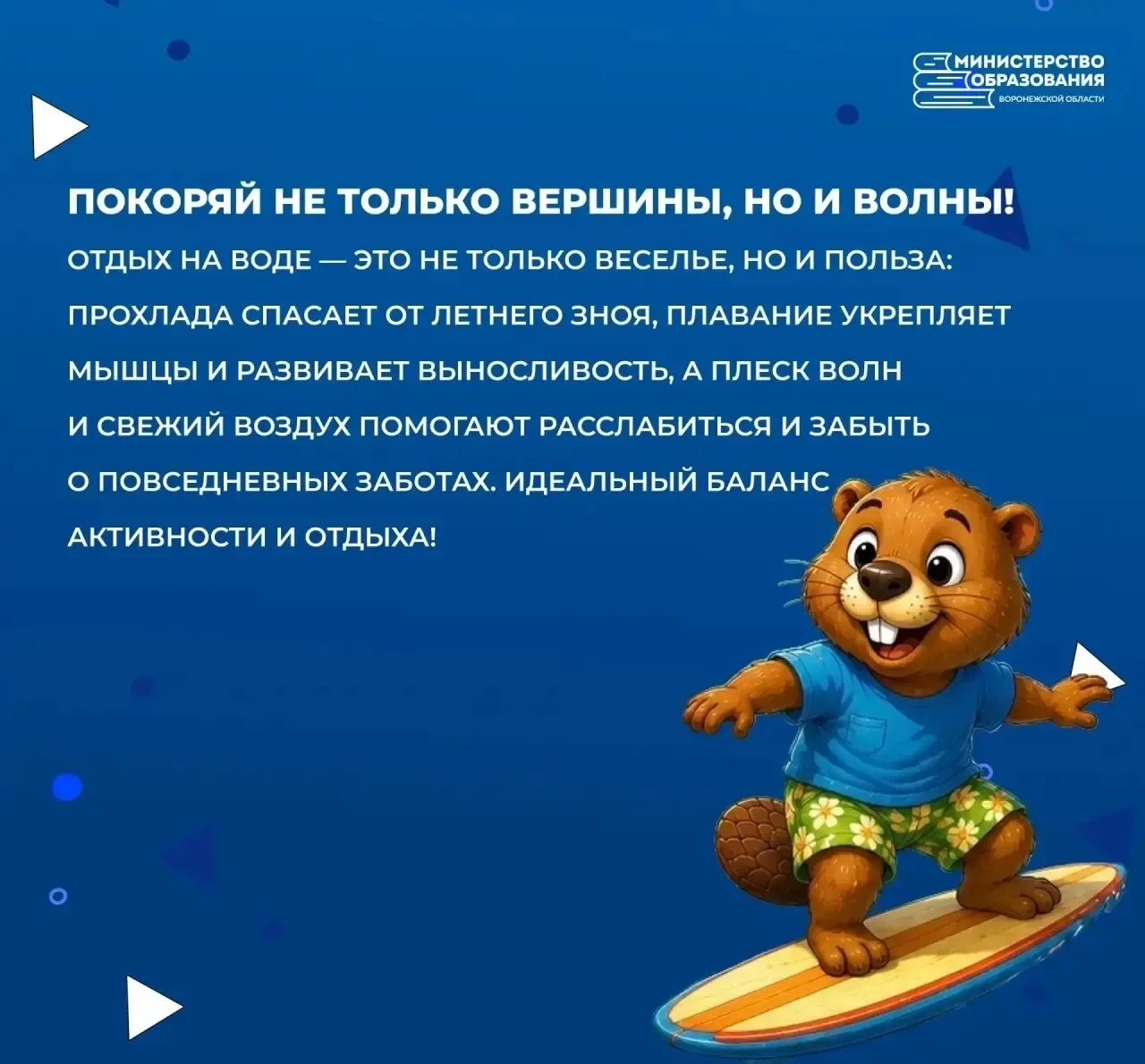 МИНИСТЕРСТВО ОБРАЗОВАНИЯ ВОРОНЕЖСКОЙ ОБЛАСТИ

ПОКОРЯЙ НЕ ТОЛЬКО ВЕРШИНЫ, НО И ВОЛНЫ!

ОТДЫХ НА ВОДЕ — ЭТО НЕ ТОЛЬКО ВЕСЕЛЬЕ, НО И ПОЛЬЗА: ПРОХЛАДА СПАСАЕТ ОТ ЛЕТНЕГО ЗНОЯ, ПЛАВАНИЕ УКРЕПЛЯЕТ МЫШЦЫ И РАЗВИВАЕТ ВЫНОСЛИВОСТЬ, А ПЛЕСК ВОЛН И СВЕЖИЙ ВОЗДУХ ПОМОГАЮТ РАССЛАБИТЬСЯ И ЗАБЫТЬ О ПОВСЕДНЕВНЫХ ЗАБОТАХ. ИДЕАЛЬНЫЙ БАЛАНС АКТИВНОСТИ И ОТДЫХА!